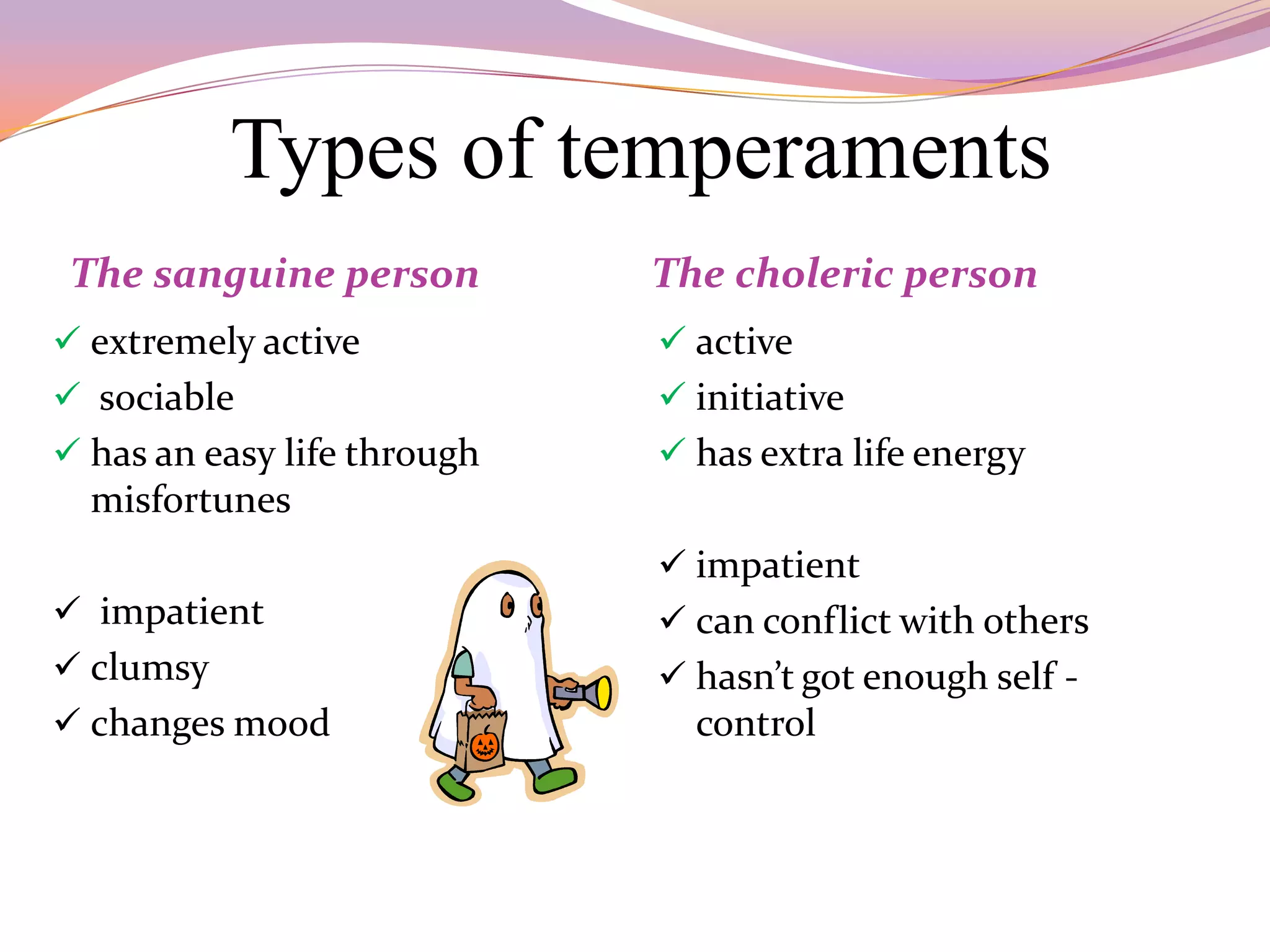 Types of temperaments

The sanguine person

✓ extremely active
✓ sociable
✓ has an easy life through misfortunes

✓ impatient
✓ clumsy
✓ changes mood

The choleric person

✓ active
✓ initiative
✓ has extra life energy

✓ impatient
✓ can conflict with others
✓ hasn't got enough self - control